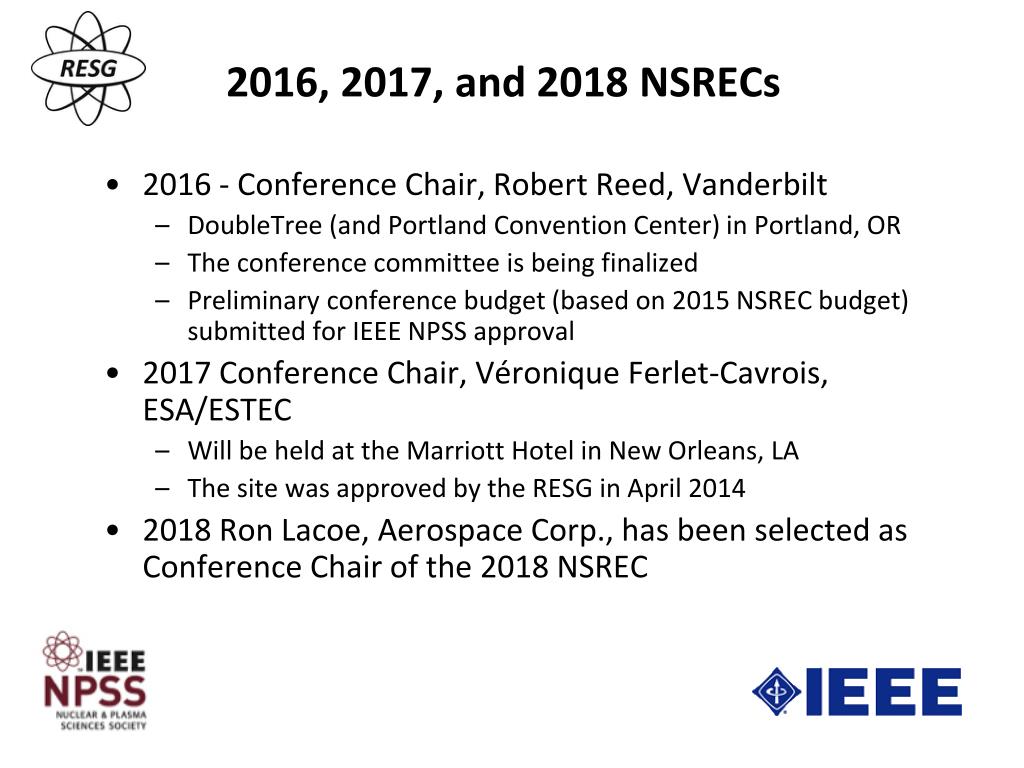 RESG

2016, 2017, and 2018 NSRECs

• 2016 - Conference Chair, Robert Reed, Vanderbilt
– DoubleTree (and Portland Convention Center) in Portland, OR
– The conference committee is being finalized
– Preliminary conference budget (based on 2015 NSREC budget) submitted for IEEE NPSS approval
• 2017 Conference Chair, Véronique Ferlet-Cavrois, ESA/ESTEC
– Will be held at the Marriott Hotel in New Orleans, LA
– The site was approved by the RESG in April 2014
• 2018 Ron Lacoe, Aerospace Corp., has been selected as Conference Chair of the 2018 NSREC

IEEE NPSS NUCLEAR & PLASMA SCIENCES SOCIETY

IEEE